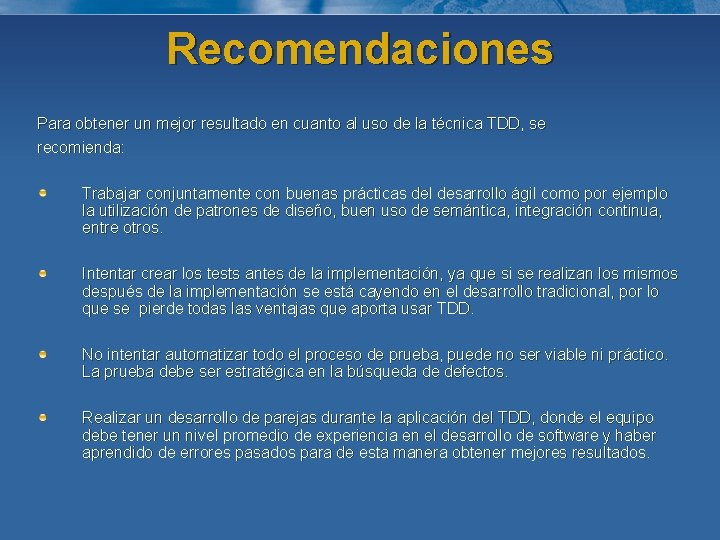 Recomendaciones

Para obtener un mejor resultado en cuanto al uso de la técnica TDD, se recomienda:

Trabajar conjuntamente con buenas prácticas del desarrollo ágil como por ejemplo la utilización de patrones de diseño, buen uso de semántica, integración continua, entre otros.

Intentar crear los tests antes de la implementación, ya que si se realizan los mismos después de la implementación se está cayendo en el desarrollo tradicional, por lo que se  pierde todas las ventajas que aporta usar TDD.

No intentar automatizar todo el proceso de prueba, puede no ser viable ni práctico. La prueba debe ser estratégica en la búsqueda de defectos.

Realizar un desarrollo de parejas durante la aplicación del TDD, donde el equipo debe tener un nivel promedio de experiencia en el desarrollo de software y haber aprendido de errores pasados para de esta manera obtener mejores resultados.